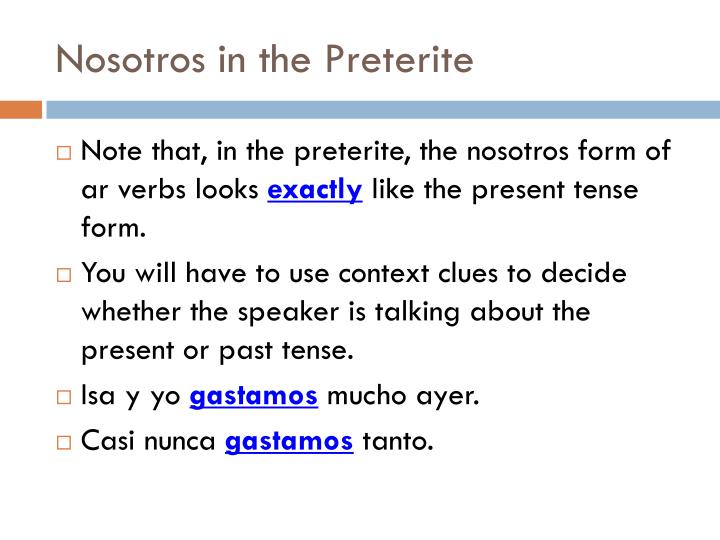 Nosotros in the Preterite

Note that, in the preterite, the nosotros form of ar verbs looks exactly like the present tense form.

You will have to use context clues to decide whether the speaker is talking about the present or past tense.

Isa y yo gastamos mucho ayer.

Casi nunca gastamos tanto.